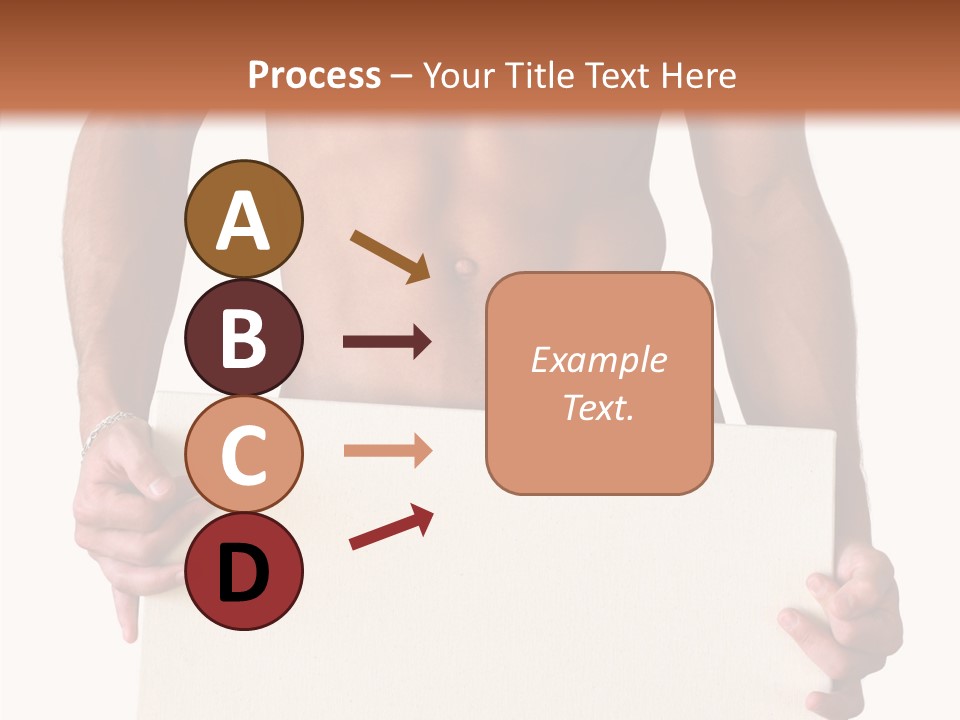 Process – Your Title Text Here

A

B

C

D

Example Text.